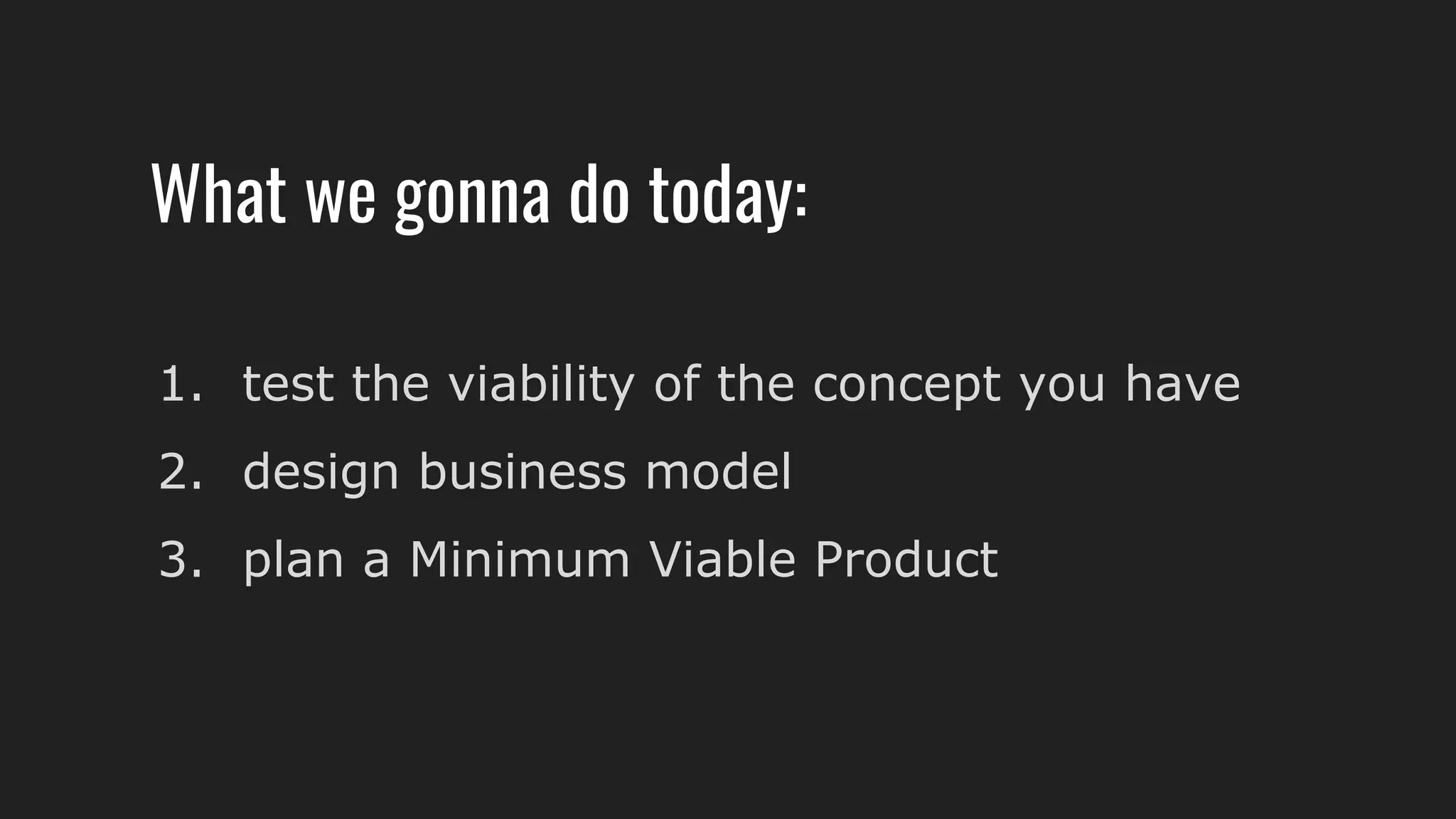 What we gonna do today:

1. test the viability of the concept you have
2. design business model
3. plan a Minimum Viable Product